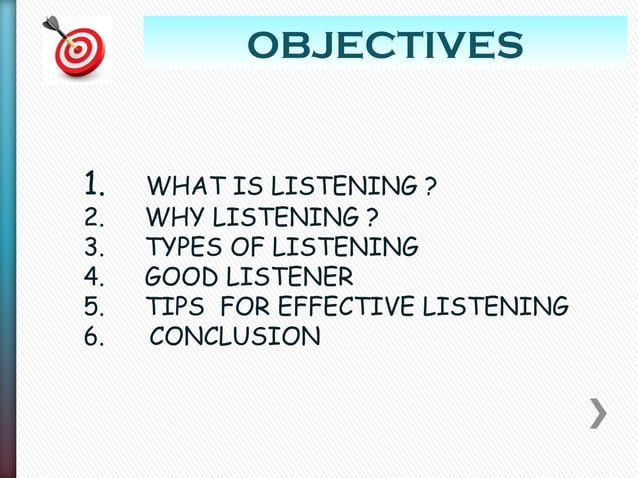 OBJECTIVES

1. WHAT IS LISTENING ?
2. WHY LISTENING ?
3. TYPES OF LISTENING
4. GOOD LISTENER
5. TIPS FOR EFFECTIVE LISTENING
6. CONCLUSION